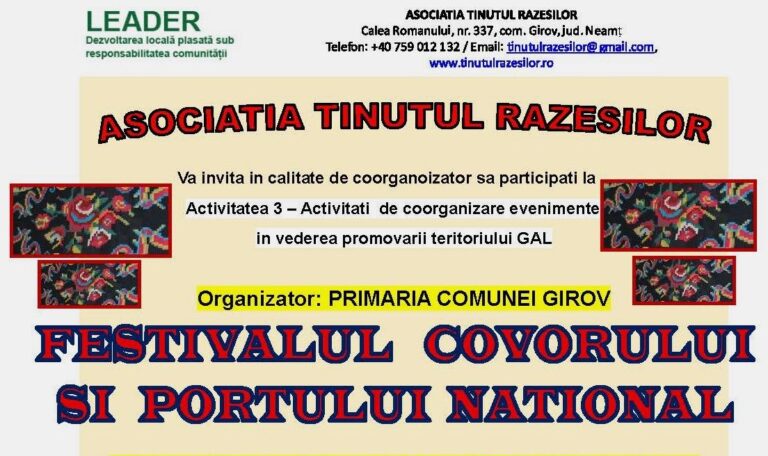 LEADER
Dezvoltarea locală plasată sub responsabilitatea comunității

ASOCIATIA TINUTUL RAZESILOR
Calea Romanului, nr. 337, com. Girov, jud. Neamț
Telefon: +40 759 012 132 / Email: tinutulrazesilor@gmail.com,
www.tinutulrazesilor.ro

ASOCIATIA TINUTUL RAZESILOR

Va invita in calitate de coorganoizator sa participati la
Activitatea 3 – Activitati de coorganizare evenimente
in vederea promovarii teritoriului GAL

Organizator: PRIMARIA COMUNEI GIROV

FESTIVALUL COVORULUI SI PORTULUI NATIONAL